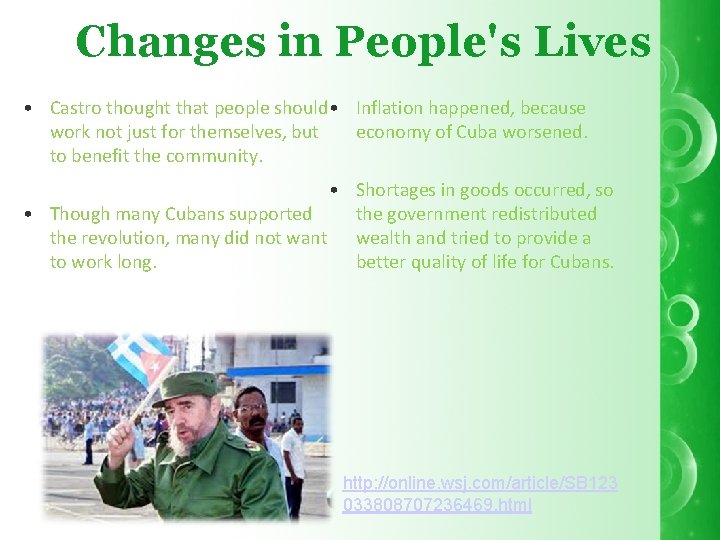 Changes in People's Lives

• Castro thought that people should work not just for themselves, but to benefit the community.

• Though many Cubans supported the revolution, many did not want to work long.

• Inflation happened, because economy of Cuba worsened.

• Shortages in goods occurred, so the government redistributed wealth and tried to provide a better quality of life for Cubans.

http://online.wsj.com/article/SB123033808707236469.html